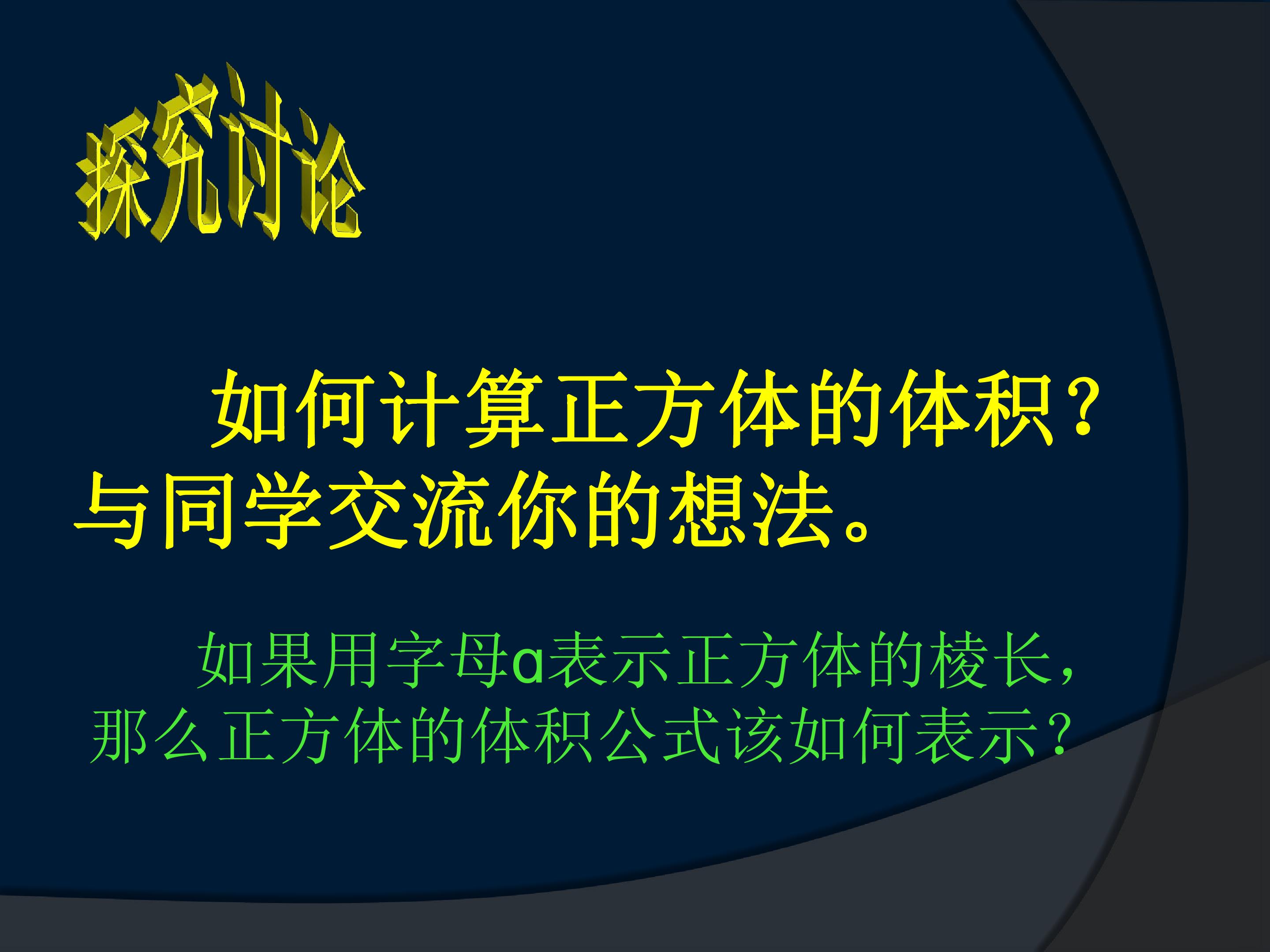 探究讨论

如何计算正方体的体积？与同学交流你的想法。

如果用字母a表示正方体的棱长，那么正方体的体积公式该如何表示？